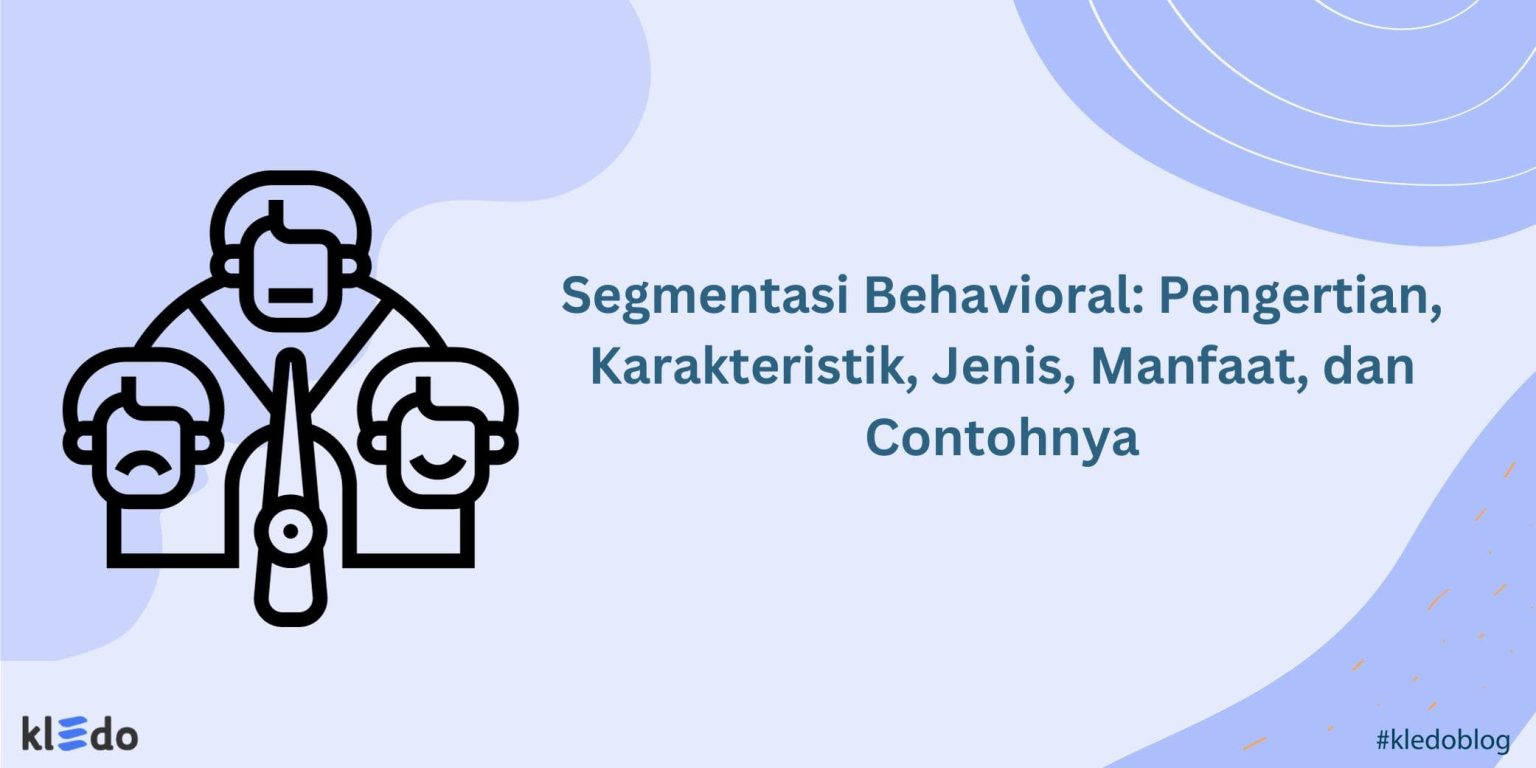 Segmentasi Behavioral: Pengertian, Karakteristik, Jenis, Manfaat, dan Contohnya

kledo

#kledoblog